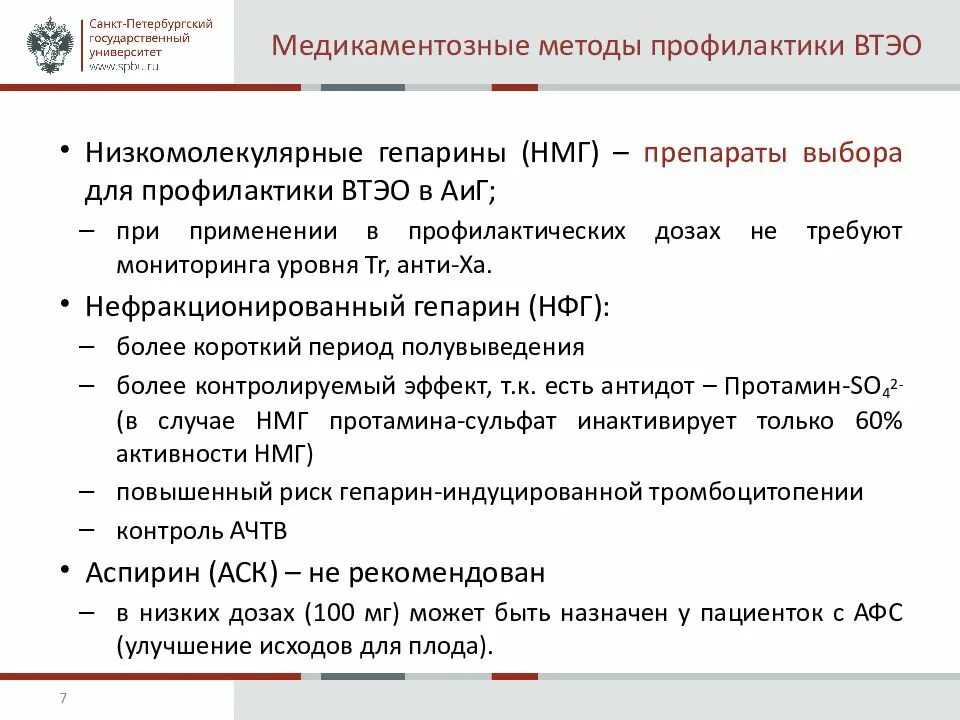 Санкт-Петербургский государственный университет www.spbu.ru

Медикаментозные методы профилактики ВТЭО

• Низкомолекулярные гепарины (НМГ) – препараты выбора для профилактики ВТЭО в АиГ;
– при применении в профилактических дозах не требуют мониторинга уровня Tr, анти-Ха.
• Нефракционированный гепарин (НФГ):
– более короткий период полувыведения
– более контролируемый эффект, т.к. есть антидот – Протамин-$SO_4^{2-}$ (в случае НМГ протамина-сульфат инактивирует только 60% активности НМГ)
– повышенный риск гепарин-индуцированной тромбоцитопении
– контроль АЧТВ
• Аспирин (АСК) – не рекомендован
– в низких дозах (100 мг) может быть назначен у пациенток с АФС (улучшение исходов для плода).

7